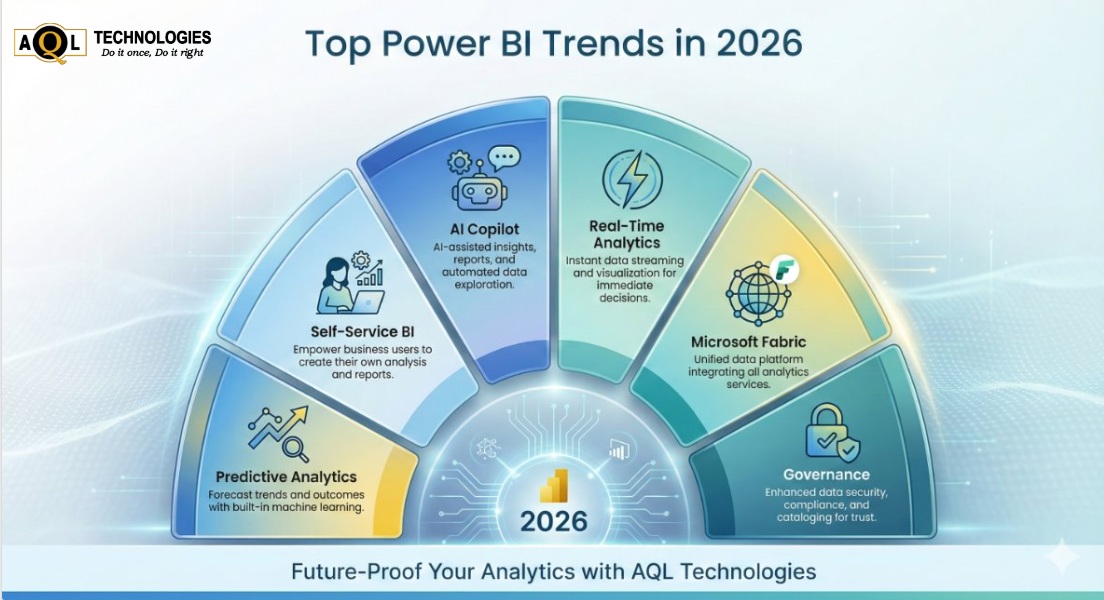 AQL TECHNOLOGIES
Do it once, Do it right

Top Power BI Trends in 2026

Predictive Analytics
Forecast trends and outcomes with built-in machine learning.

Self-Service BI
Empower business users to create their own analysis and reports.

AI Copilot
AI-assisted insights, reports, and automated data exploration.

Real-Time Analytics
Instant data streaming and visualization for immediate decisions.

Microsoft Fabric
Unified data platform integrating all analytics services.

Governance
Enhanced data security, compliance, and cataloging for trust.

2026

Future-Proof Your Analytics with AQL Technologies